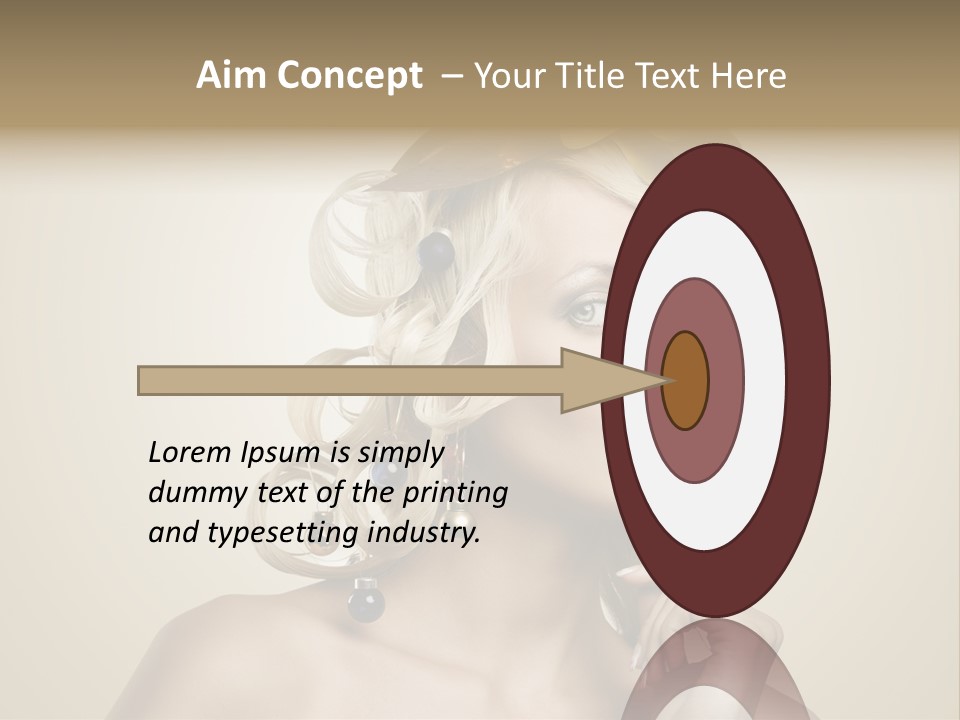 Aim Concept – Your Title Text Here

Lorem Ipsum is simply dummy text of the printing and typesetting industry.